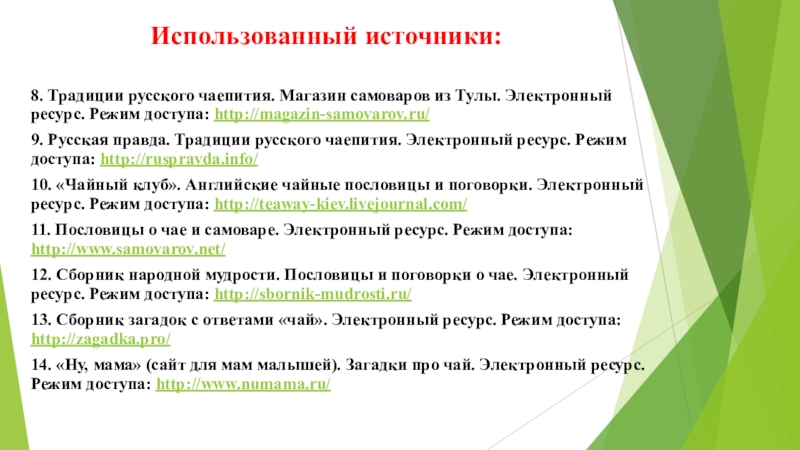 Использованный источники:

8. Традиции русского чаепития. Магазин самоваров из Тулы. Электронный ресурс. Режим доступа: http://magazin-samovarov.ru/

9. Русская правда. Традиции русского чаепития. Электронный ресурс. Режим доступа: http://ruspravda.info/

10. «Чайный клуб». Английские чайные пословицы и поговорки. Электронный ресурс. Режим доступа: http://teaway-kiev.livejournal.com/

11. Пословицы о чае и самоваре. Электронный ресурс. Режим доступа: http://www.samovarov.net/

12. Сборник народной мудрости. Пословицы и поговорки о чае. Электронный ресурс. Режим доступа: http://sbornik-mudrosti.ru/

13. Сборник загадок с ответами «чай». Электронный ресурс. Режим доступа: http://zagadka.pro/

14. «Ну, мама» (сайт для мам малышей). Загадки про чай. Электронный ресурс. Режим доступа: http://www.numama.ru/